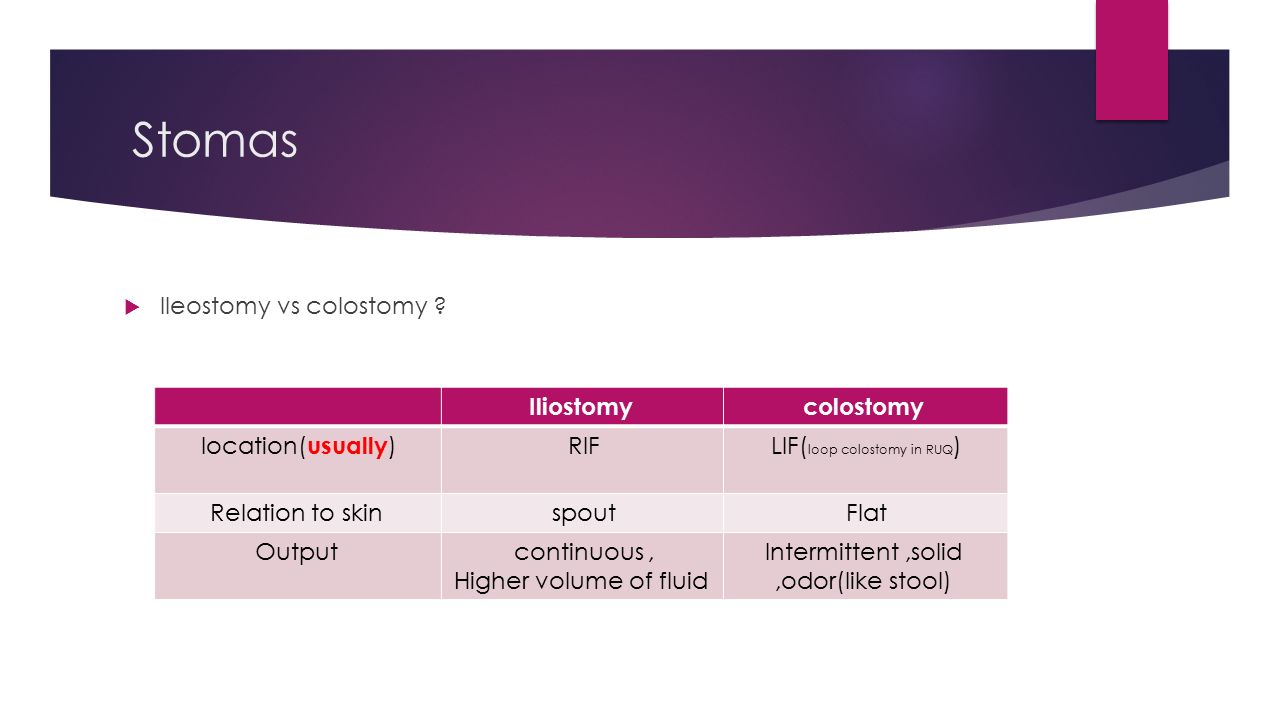 Stomas

Ileostomy vs colostomy ?

| | Iliostomy | colostomy |
|---|---|---|
| location(usually) | RIF | LIF(loop colostomy in RUQ) |
| Relation to skin | spout | Flat |
| Output | continuous , Higher volume of fluid | Intermittent ,solid ,odor(like stool) |